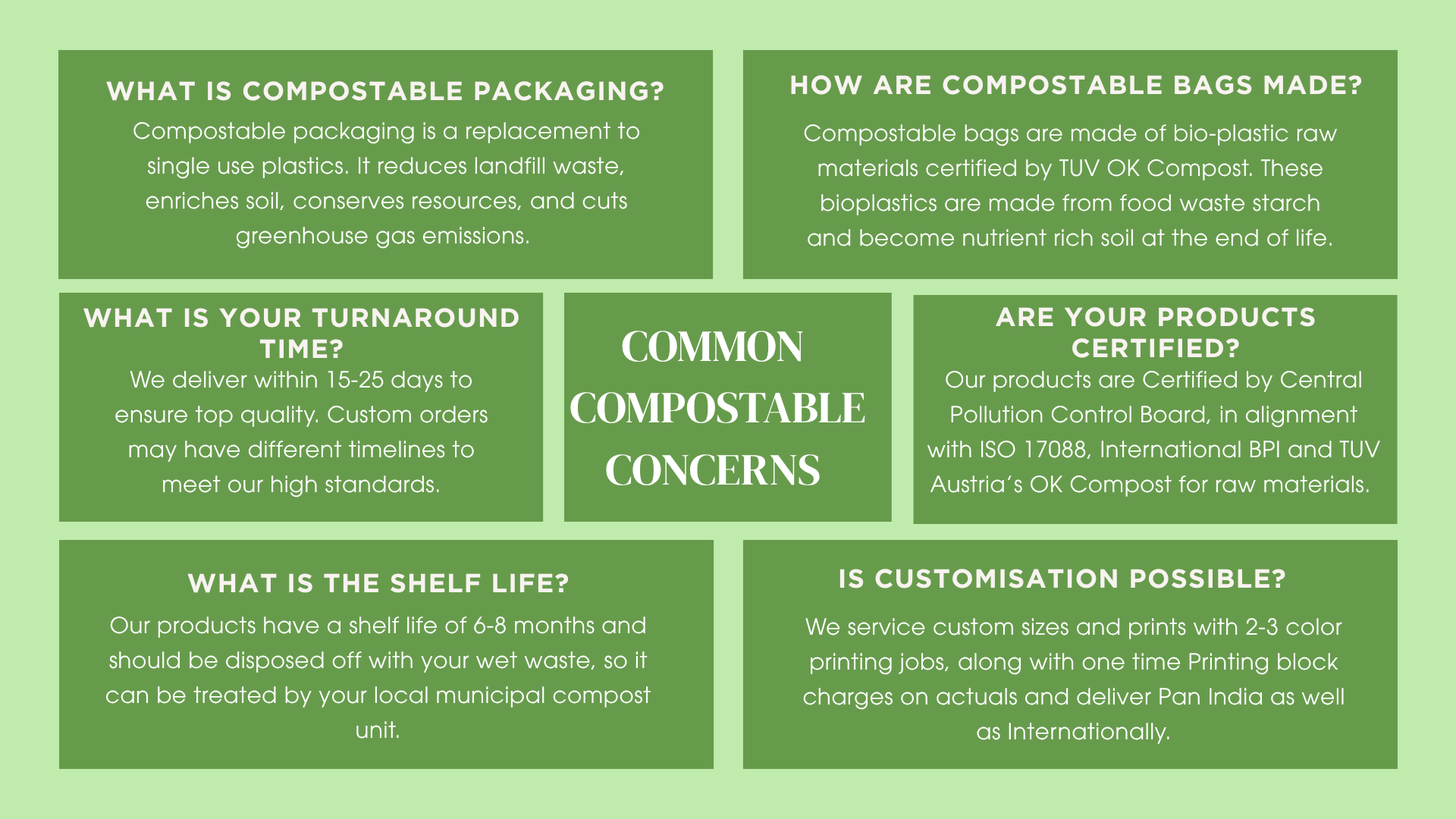 WHAT IS COMPOSTABLE PACKAGING?

Compostable packaging is a replacement to single use plastics. It reduces landfill waste, enriches soil, conserves resources, and cuts greenhouse gas emissions.

HOW ARE COMPOSTABLE BAGS MADE?

Compostable bags are made of bio-plastic raw materials certified by TUV OK Compost. These bioplastics are made from food waste starch and become nutrient rich soil at the end of life.

WHAT IS YOUR TURNAROUND TIME?

We deliver within 15-25 days to ensure top quality. Custom orders may have different timelines to meet our high standards.

COMMON COMPOSTABLE CONCERNS

ARE YOUR PRODUCTS CERTIFIED?

Our products are Certified by Central Pollution Control Board, in alignment with ISO 17088, International BPI and TUV Austria's OK Compost for raw materials.

WHAT IS THE SHELF LIFE?

Our products have a shelf life of 6-8 months and should be disposed off with your wet waste, so it can be treated by your local municipal compost unit.

IS CUSTOMISATION POSSIBLE?

We service custom sizes and prints with 2-3 color printing jobs, along with one time Printing block charges on actuals and deliver Pan India as well as Internationally.